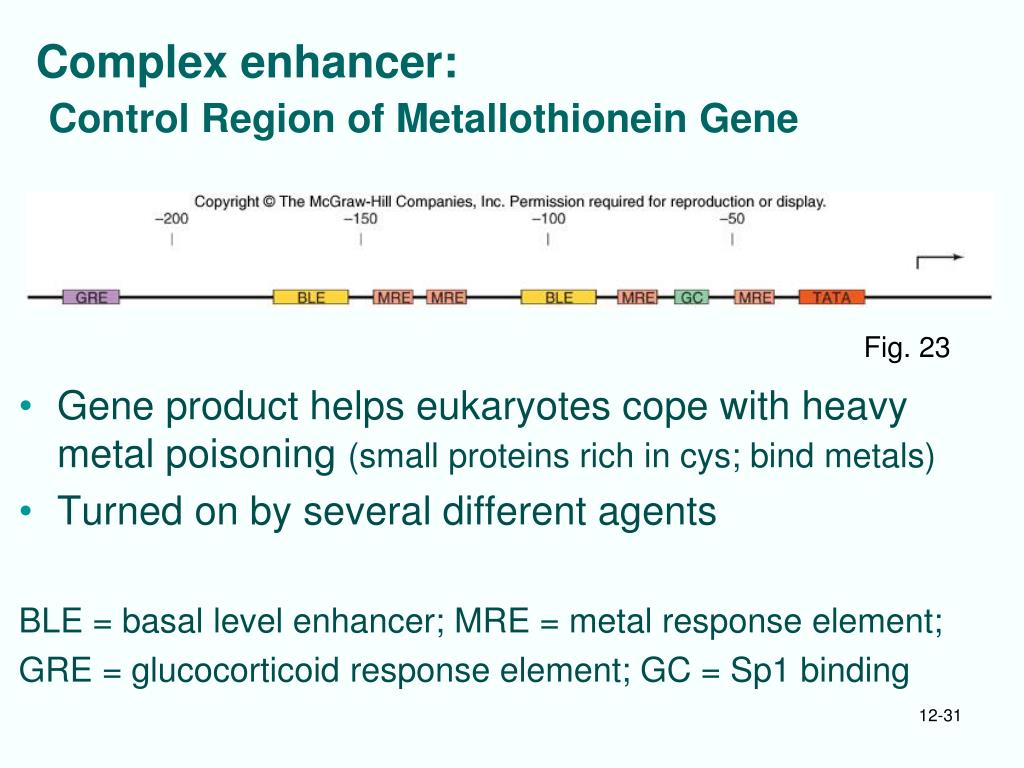 Complex enhancer:
Control Region of Metallothionein Gene

Copyright © The McGraw-Hill Companies, Inc. Permission required for reproduction or display.

−200 −150 −100 −50

GRE BLE MRE MRE BLE MRE GC MRE TATA

Fig. 23

• Gene product helps eukaryotes cope with heavy metal poisoning (small proteins rich in cys; bind metals)
• Turned on by several different agents

BLE = basal level enhancer; MRE = metal response element;
GRE = glucocorticoid response element; GC = Sp1 binding

12-31